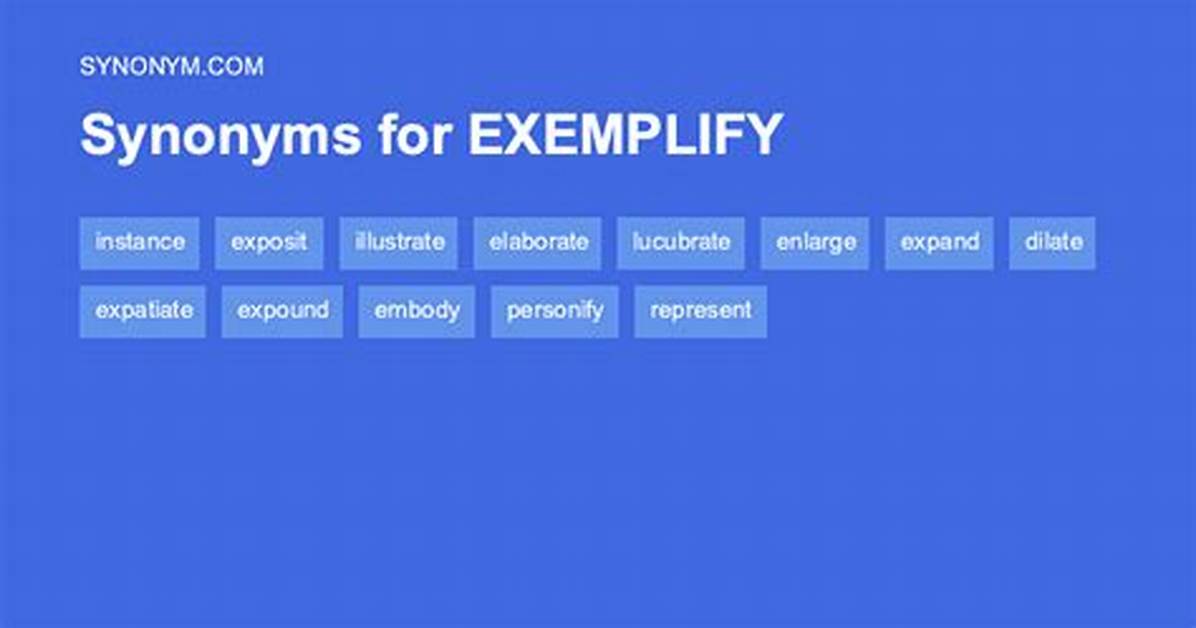 SYNONYM.COM

Synonyms for EXEMPLIFY

instance exposit illustrate elaborate lucubrate enlarge expand dilate expatiate expound embody personify represent